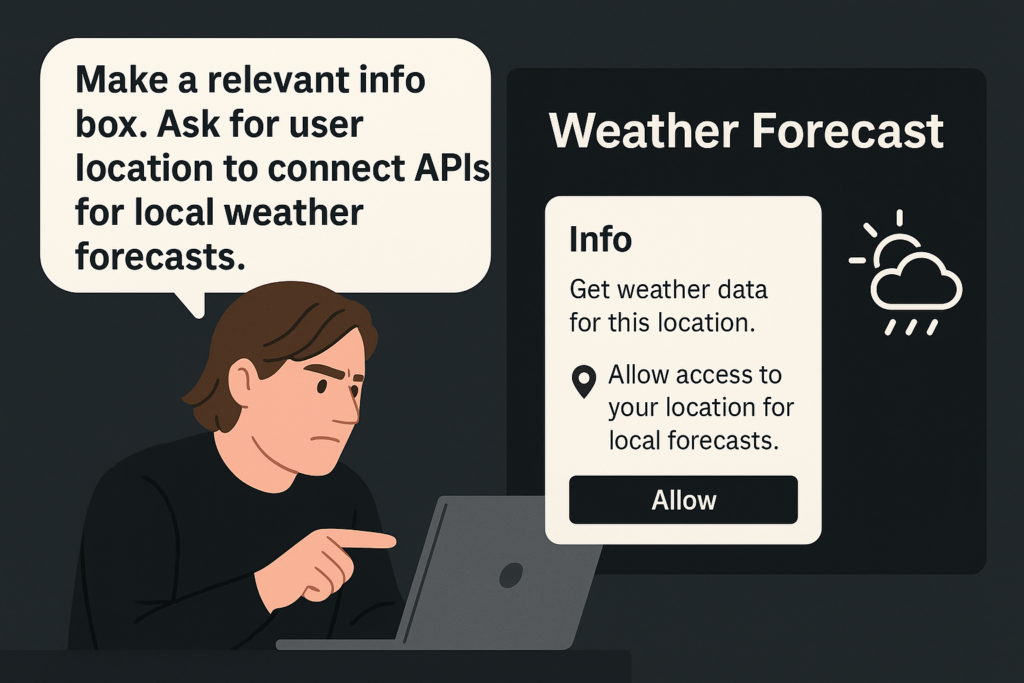 Make a relevant info box. Ask for user location to connect APIs for local weather forecasts.

Weather Forecast

Info

Get weather data for this location.

Allow access to your location for local forecasts.

Allow